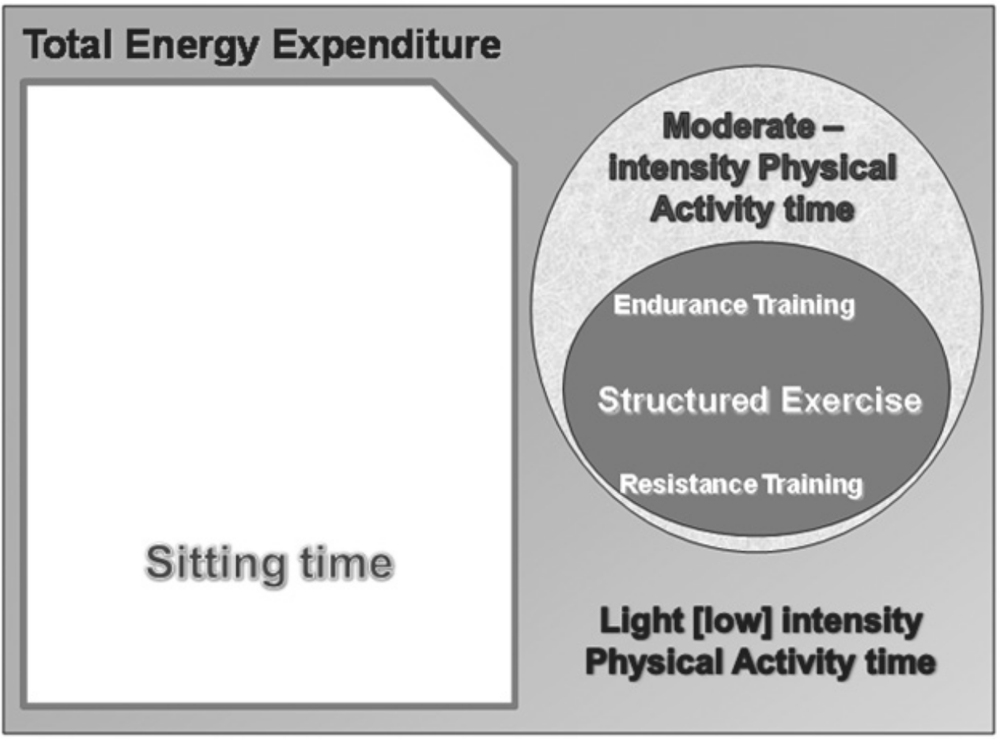 Total Energy Expenditure

Sitting time

Moderate – intensity Physical Activity time

Endurance Training

Structured Exercise

Resistance Training

Light [low] intensity Physical Activity time